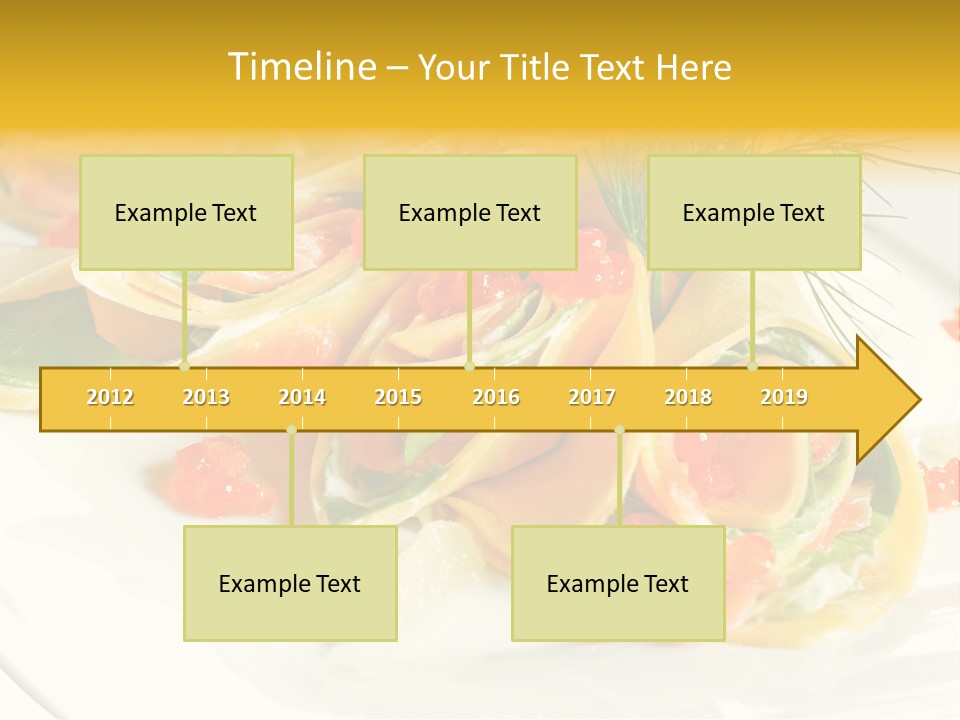 Timeline – Your Title Text Here

Example Text

Example Text

Example Text

2012 2013 2014 2015 2016 2017 2018 2019

Example Text

Example Text